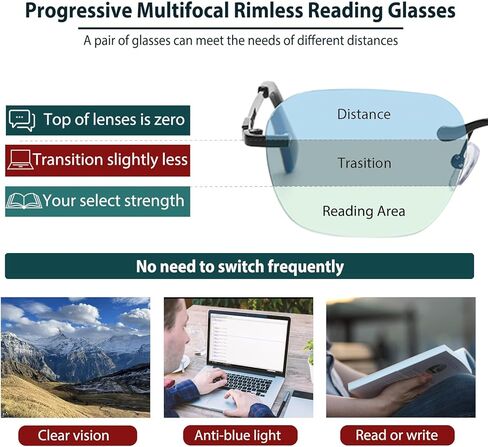 Progressive Multifocal Rimless Reading Glasses

A pair of glasses can meet the needs of different distances

Top of lenses is zero

Transition slightly less

Your select strength

Distance

Trasition

Reading Area

No need to switch frequently

Clear vision

Anti-blue light

Read or write